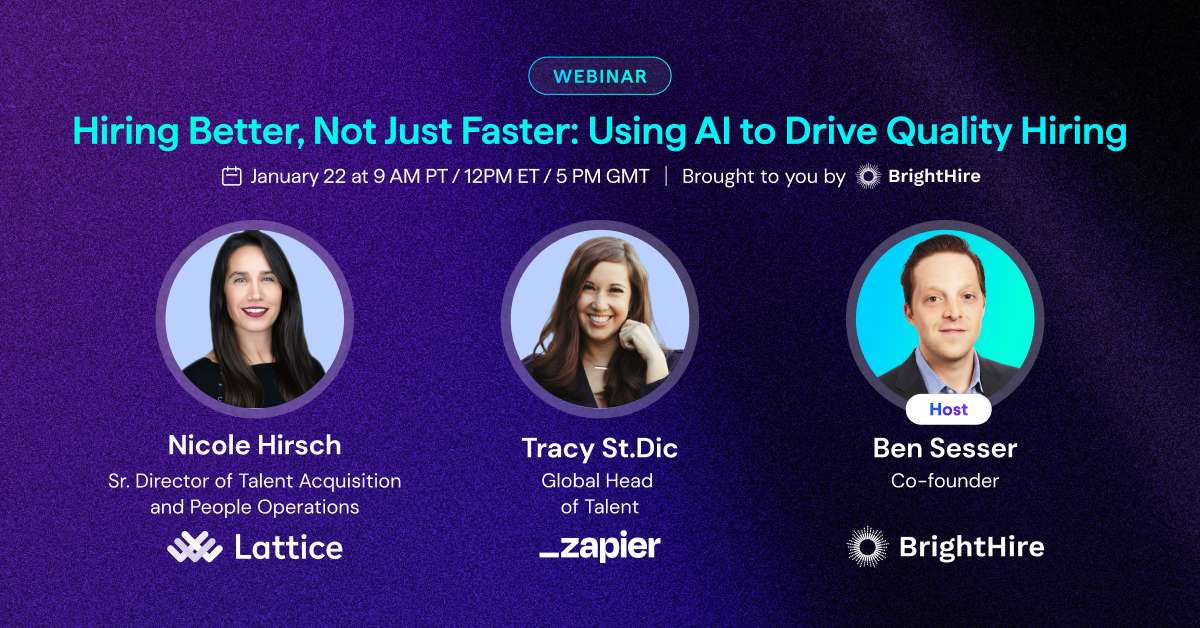 WEBINAR

Hiring Better, Not Just Faster: Using AI to Drive Quality Hiring

January 22 at 9 AM PT / 12PM ET / 5 PM GMT | Brought to you by BrightHire

Nicole Hirsch
Sr. Director of Talent Acquisition and People Operations
Lattice

Tracy St.Dic
Global Head of Talent
_zapier

Host
Ben Sesser
Co-founder
BrightHire